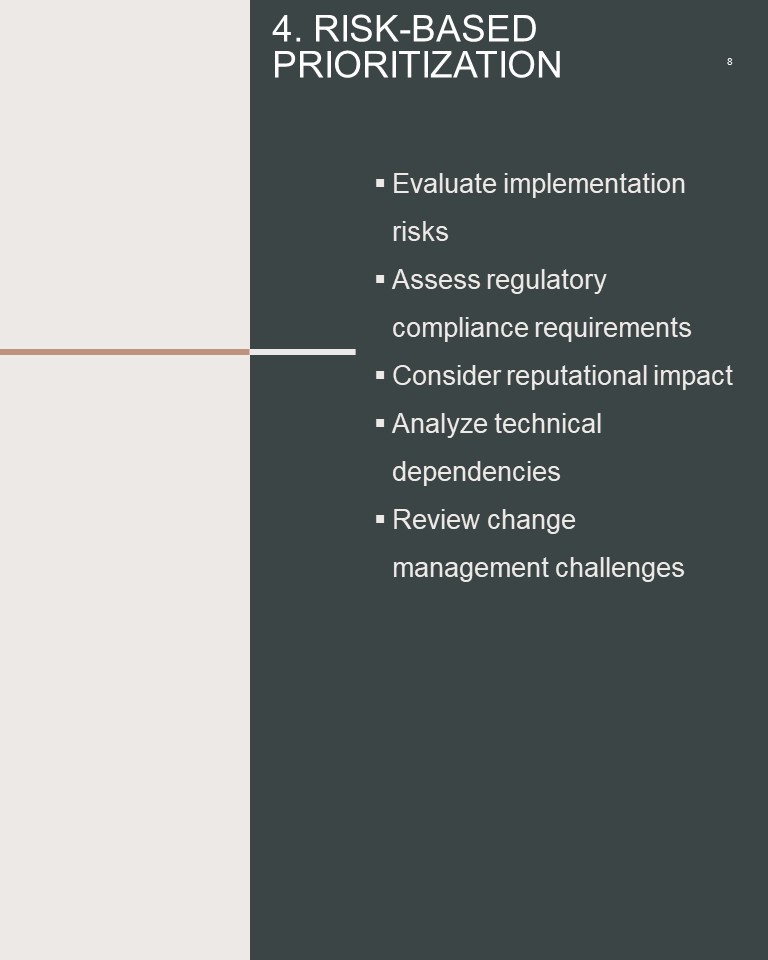 4. RISK-BASED PRIORITIZATION

8

▪ Evaluate implementation risks
▪ Assess regulatory compliance requirements
▪ Consider reputational impact
▪ Analyze technical dependencies
▪ Review change management challenges